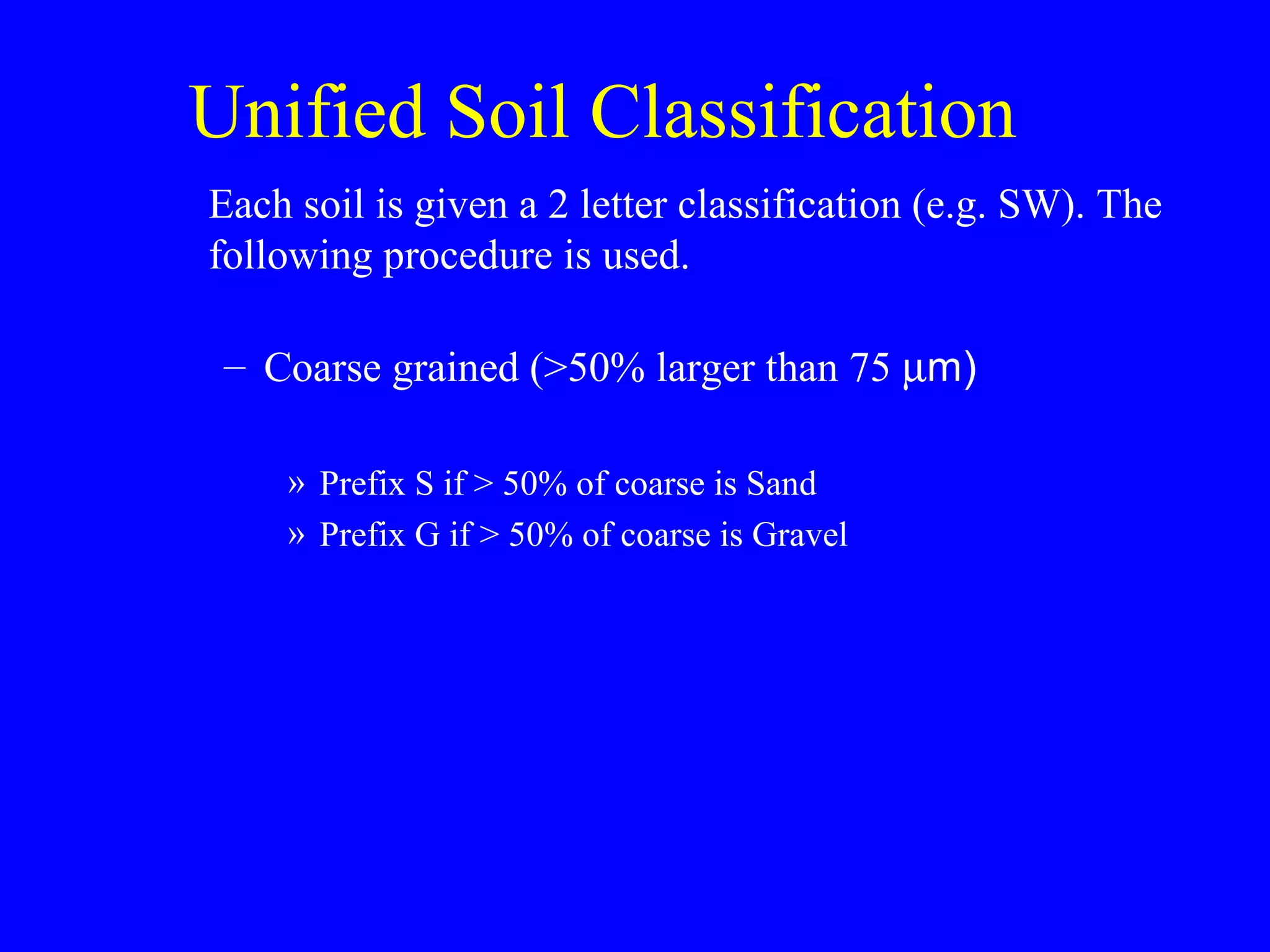 Unified Soil Classification

Each soil is given a 2 letter classification (e.g. SW). The following procedure is used.

– Coarse grained (>50% larger than 75 μm)

» Prefix S if > 50% of coarse is Sand
» Prefix G if > 50% of coarse is Gravel